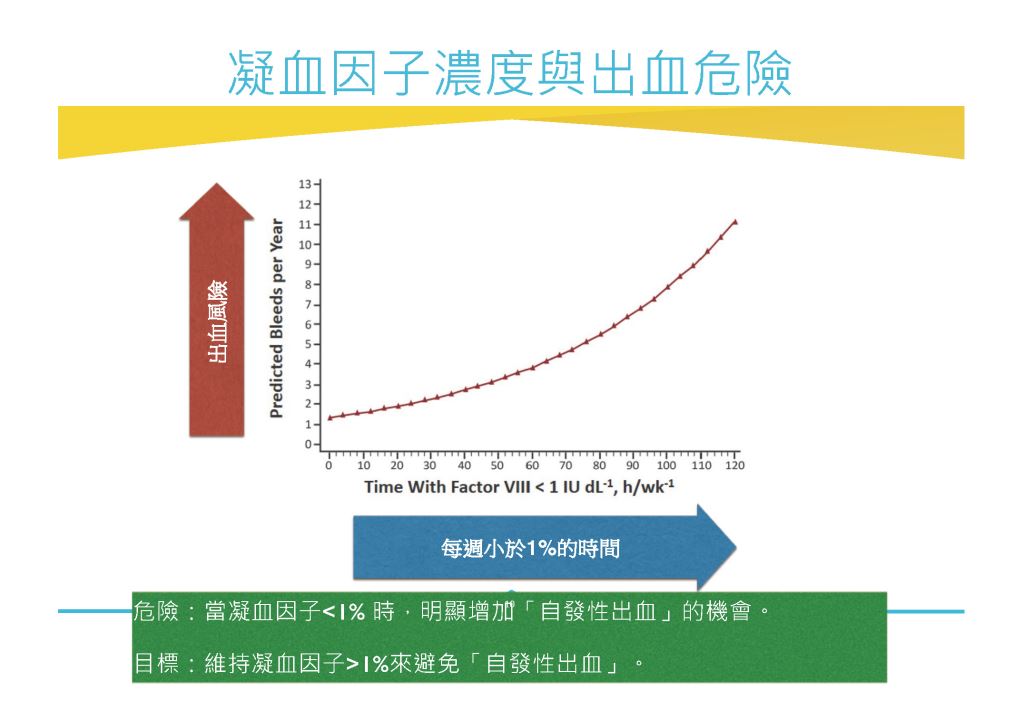 凝血因子濃度與出血危險

出血風險

Predicted Bleeds per Year

13
12
11
10
9
8
7
6
5
4
3
2
1
0

0 10 20 30 40 50 60 70 80 90 100 110 120

Time With Factor VIII < 1 IU dL$^{-1}$, h/wk$^{-1}$

每週小於1%的時間

危險：當凝血因子<1% 時，明顯增加「自發性出血」的機會。

目標：維持凝血因子>1%來避免「自發性出血」。